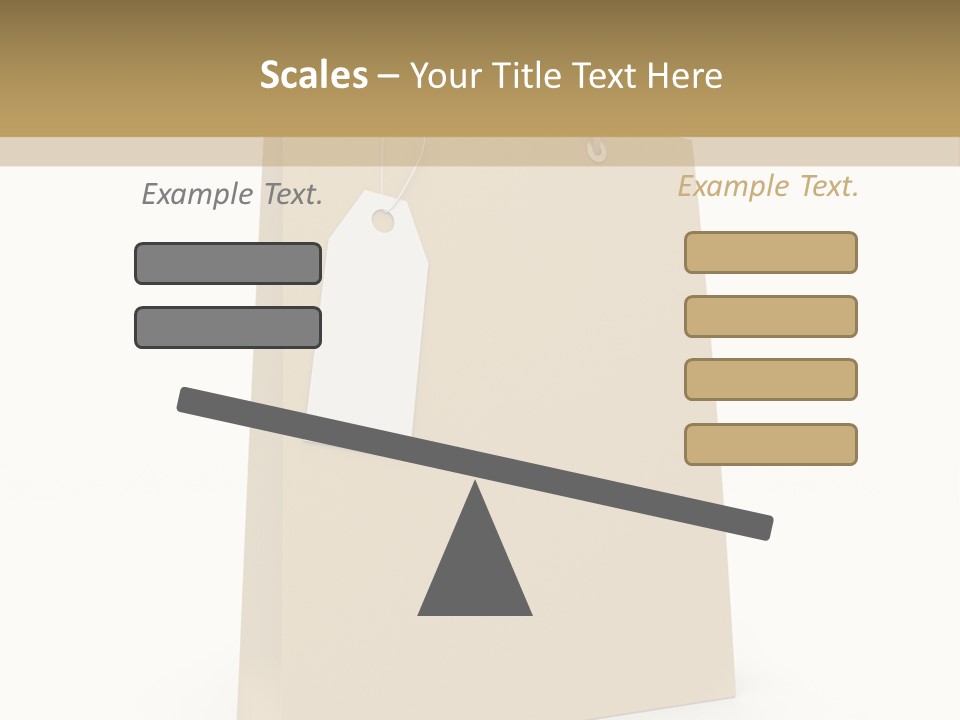 Scales – Your Title Text Here

Example Text.

Example Text.